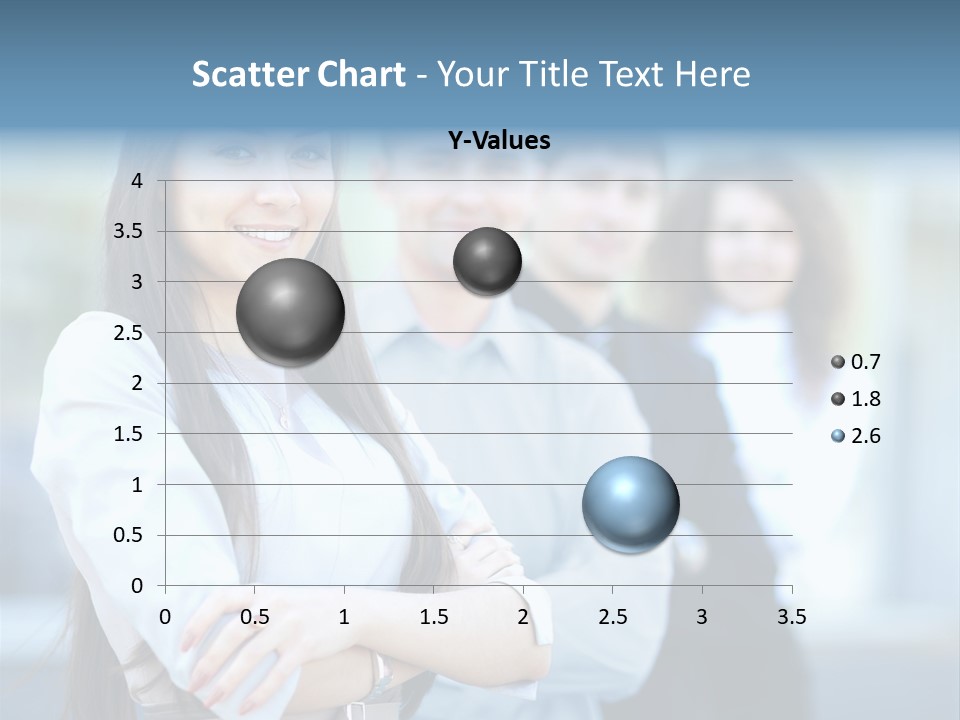 Scatter Chart - Your Title Text Here

Y-Values

4
3.5
3
2.5
2
1.5
1
0.5
0

0 0.5 1 1.5 2 2.5 3 3.5

0.7
1.8
2.6